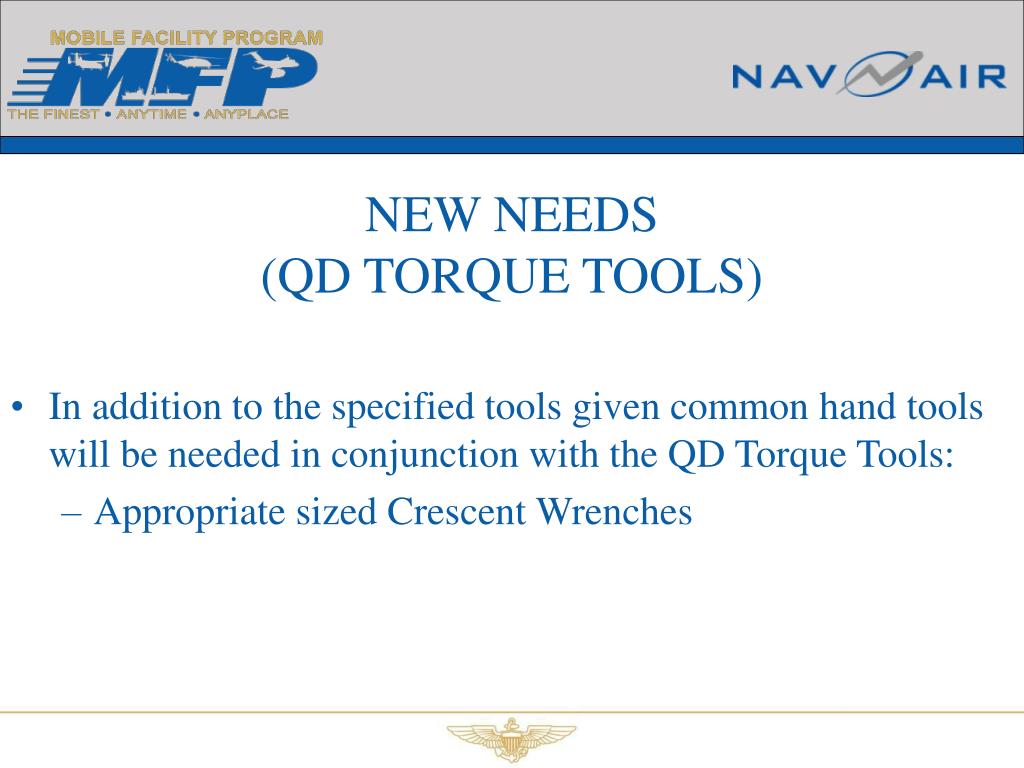 MOBILE FACILITY PROGRAM
MFP
THE FINEST • ANYTIME • ANYPLACE

NAVAIR

NEW NEEDS
(QD TORQUE TOOLS)

• In addition to the specified tools given common hand tools will be needed in conjunction with the QD Torque Tools:
– Appropriate sized Crescent Wrenches